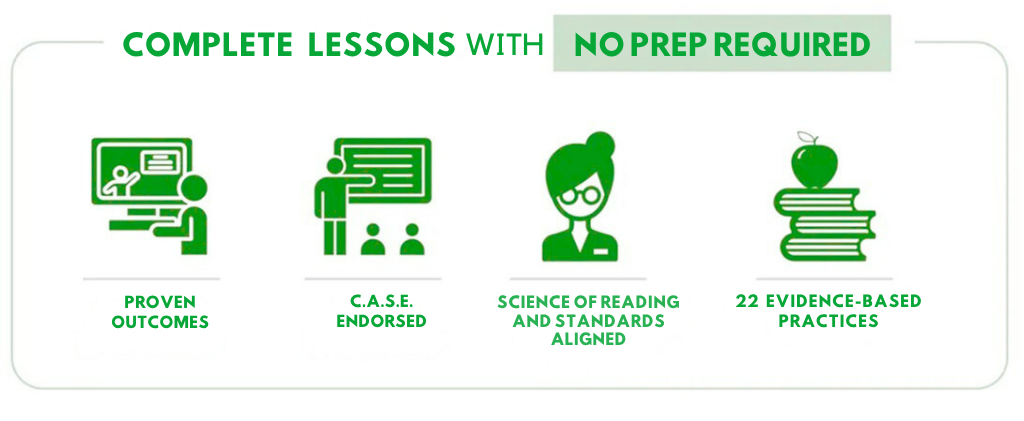 COMPLETE LESSONS WITH NO PREP REQUIRED

PROVEN OUTCOMES

C.A.S.E. ENDORSED

SCIENCE OF READING AND STANDARDS ALIGNED

22 EVIDENCE-BASED PRACTICES